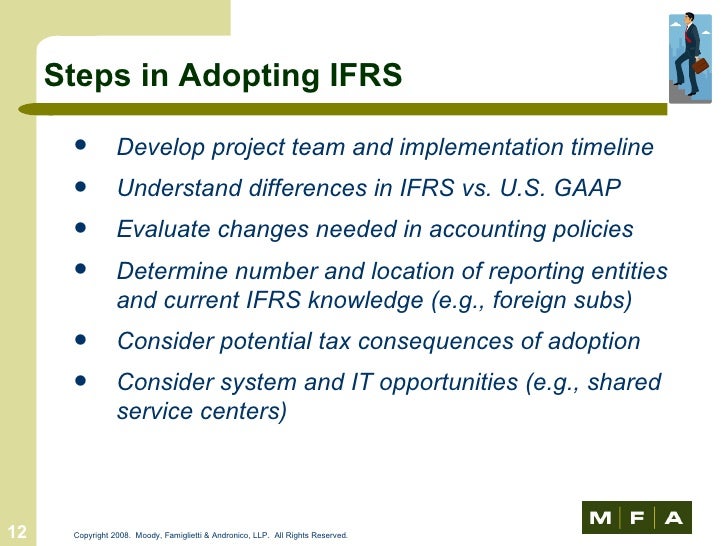 Steps in Adopting IFRS

- Develop project team and implementation timeline
- Understand differences in IFRS vs. U.S. GAAP
- Evaluate changes needed in accounting policies
- Determine number and location of reporting entities and current IFRS knowledge (e.g., foreign subs)
- Consider potential tax consequences of adoption
- Consider system and IT opportunities (e.g., shared service centers)

12

Copyright 2008. Moody, Famiglietti & Andronico, LLP. All Rights Reserved.

M F A